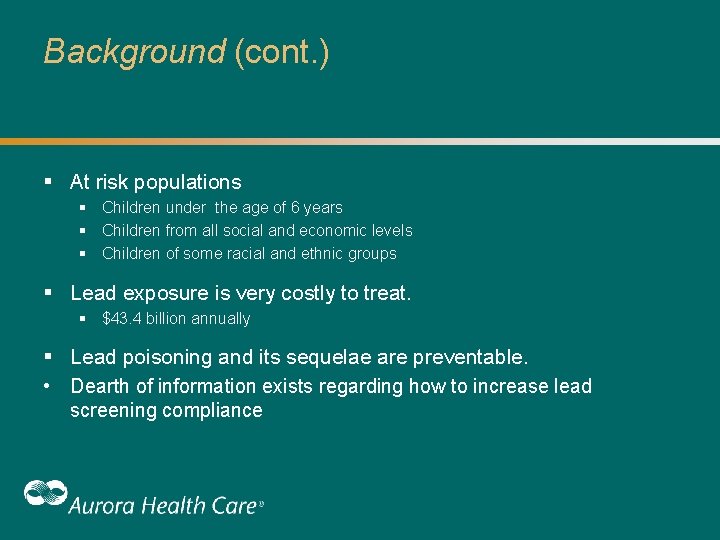 Background (cont.)

▪ At risk populations
▪ Children under the age of 6 years
▪ Children from all social and economic levels
▪ Children of some racial and ethnic groups

▪ Lead exposure is very costly to treat.
▪ $43.4 billion annually

▪ Lead poisoning and its sequelae are preventable.
• Dearth of information exists regarding how to increase lead screening compliance

Aurora Health Care®